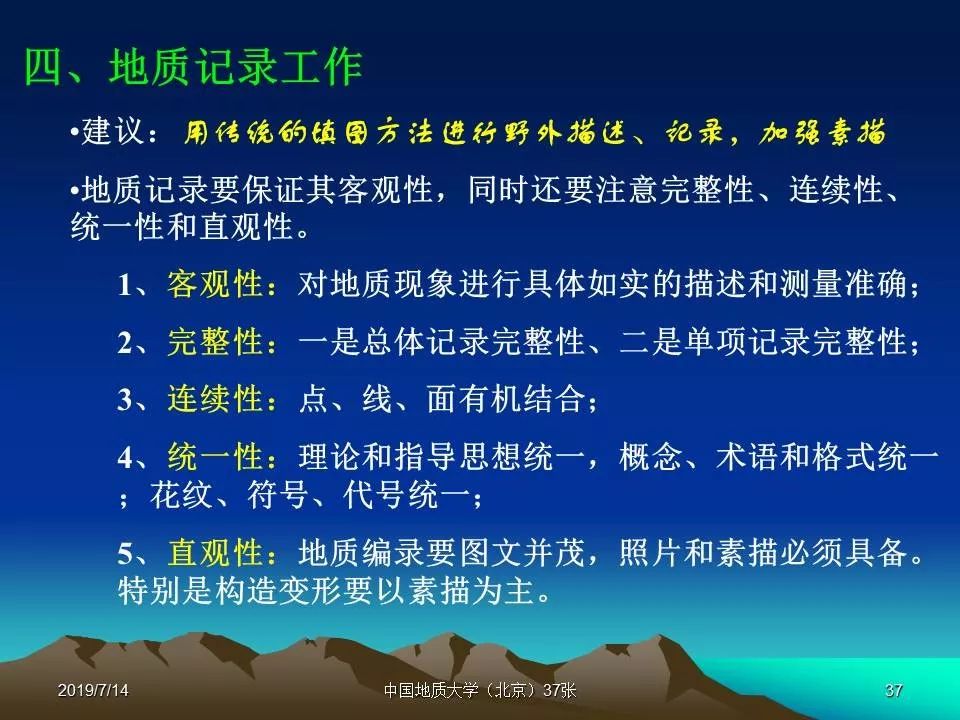 四、地质记录工作

•建议：用传统的填图方法进行野外描述、记录，加强素描

•地质记录要保证其客观性，同时还要注意完整性、连续性、统一性和直观性。

1、客观性：对地质现象进行具体如实的描述和测量准确；

2、完整性：一是总体记录完整性、二是单项记录完整性；

3、连续性：点、线、面有机结合；

4、统一性：理论和指导思想统一，概念、术语和格式统一；花纹、符号、代号统一；

5、直观性：地质编录要图文并茂，照片和素描必须具备。特别是构造变形要以素描为主。

2019/7/14

中国地质大学（北京）37张

37